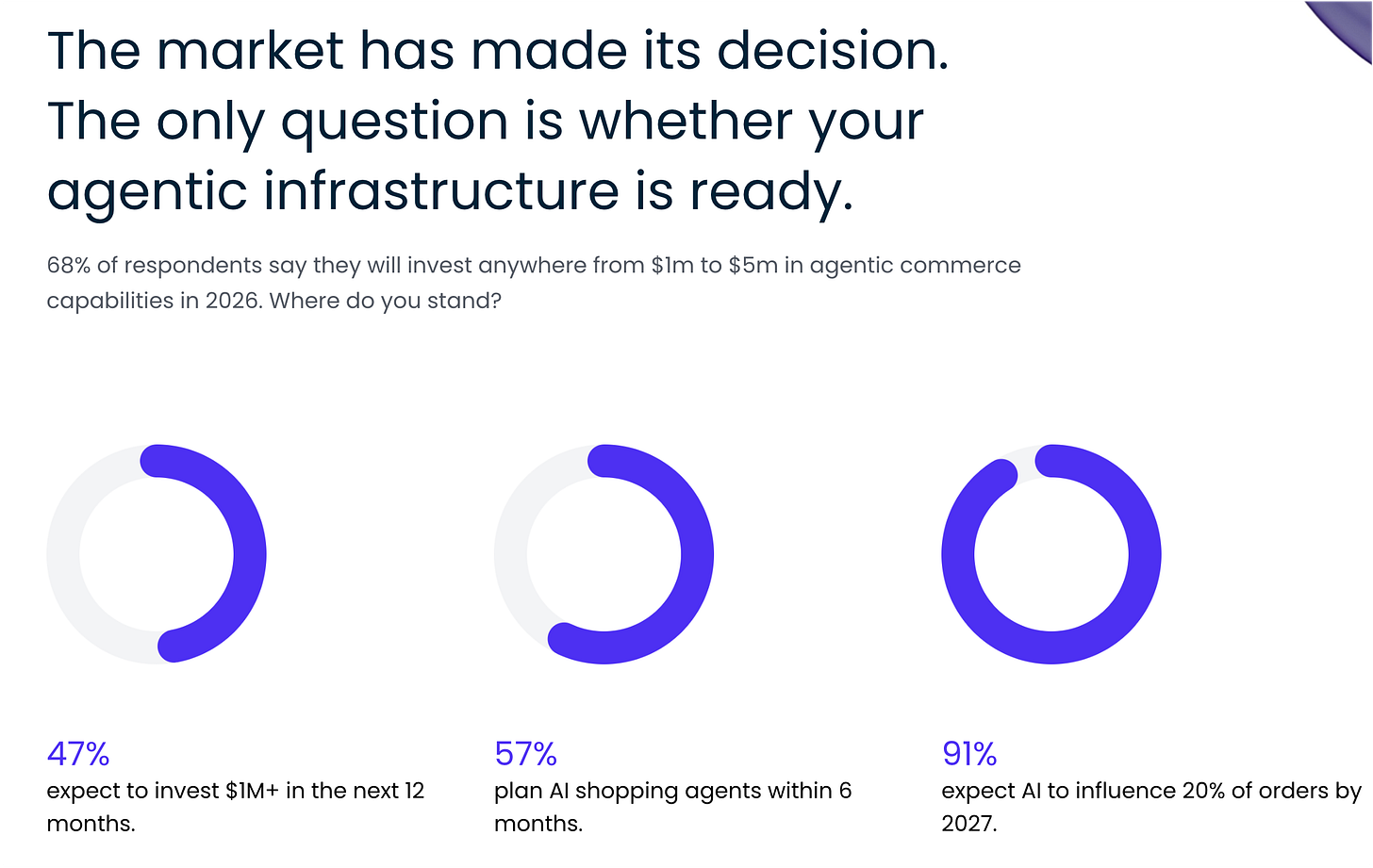 The market has made its decision. The only question is whether your agentic infrastructure is ready.

68% of respondents say they will invest anywhere from \$1m to \$5m in agentic commerce capabilities in 2026. Where do you stand?

47%
expect to invest \$1M+ in the next 12 months.

57%
plan AI shopping agents within 6 months.

91%
expect AI to influence 20% of orders by 2027.